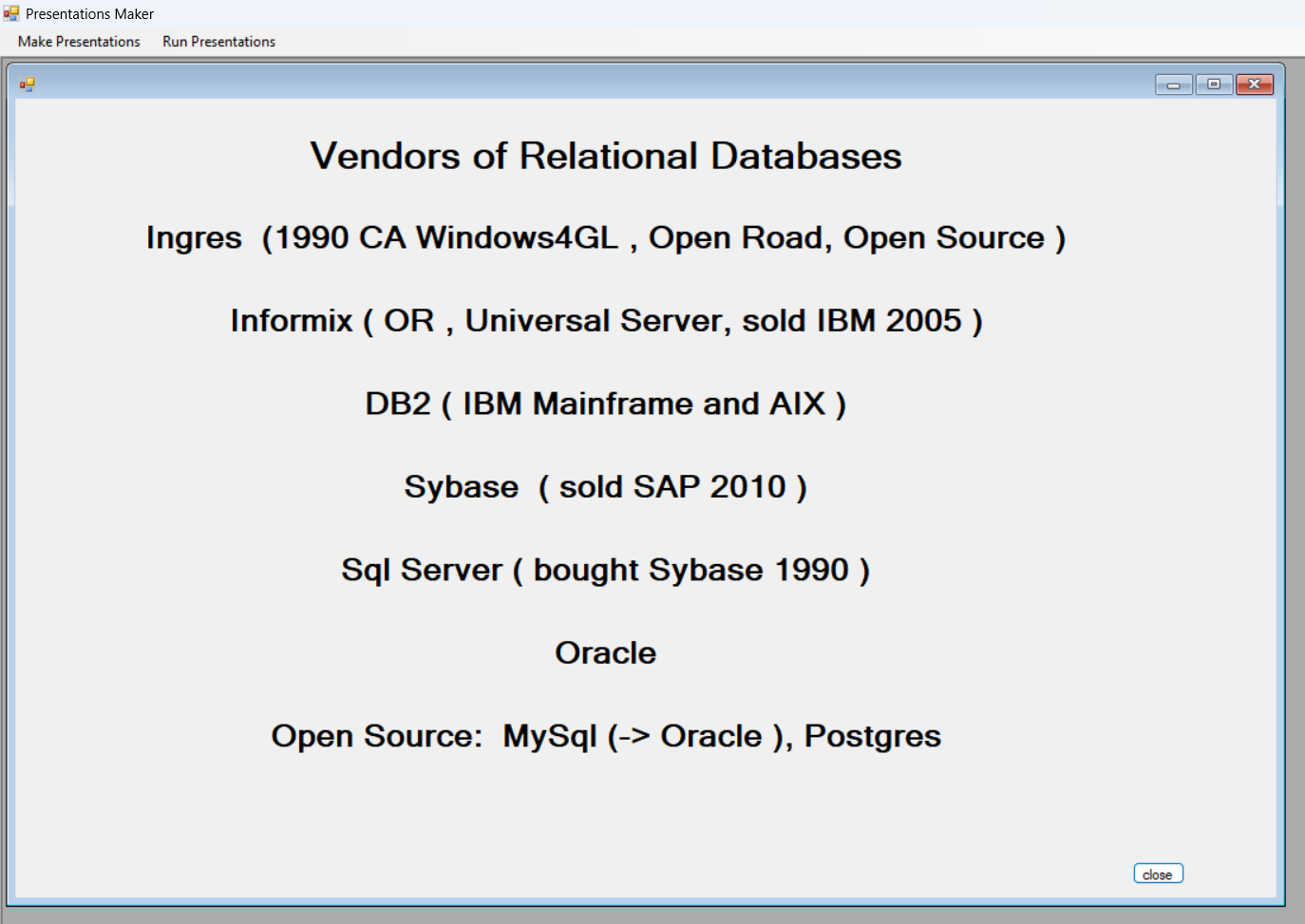 Presentations Maker

Make Presentations Run Presentations

Vendors of Relational Databases

Ingres (1990 CA Windows4GL , Open Road, Open Source )

Informix ( OR , Universal Server, sold IBM 2005 )

DB2 ( IBM Mainframe and AIX )

Sybase ( sold SAP 2010 )

Sql Server ( bought Sybase 1990 )

Oracle

Open Source: MySql (-> Oracle ), Postgres

close